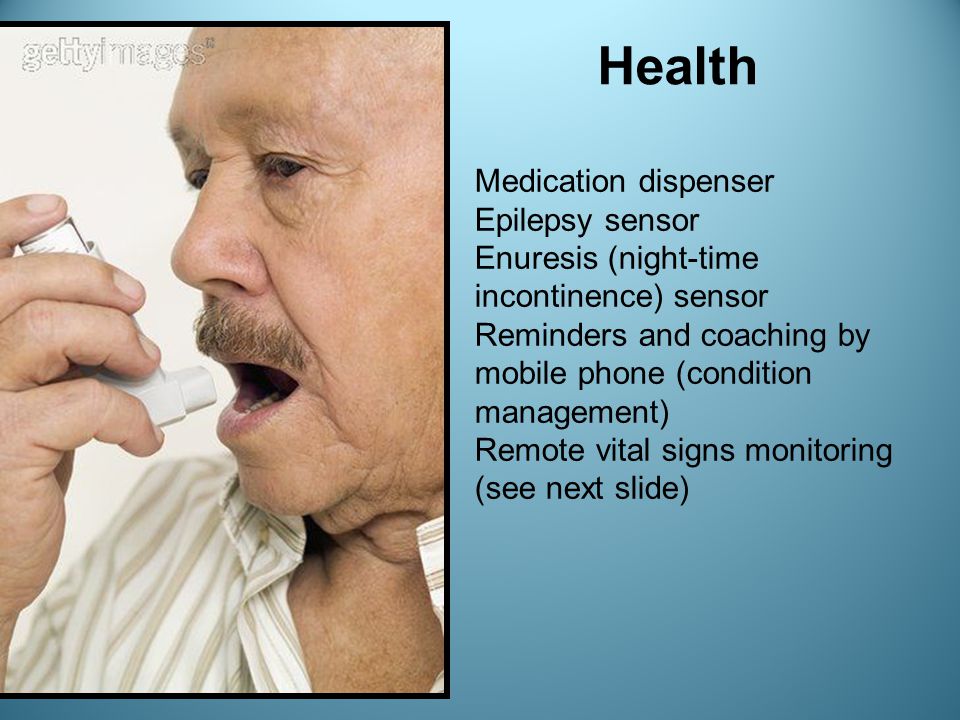 gettyimages

Health

Medication dispenser
Epilepsy sensor
Enuresis (night-time incontinence) sensor
Reminders and coaching by mobile phone (condition management)
Remote vital signs monitoring (see next slide)